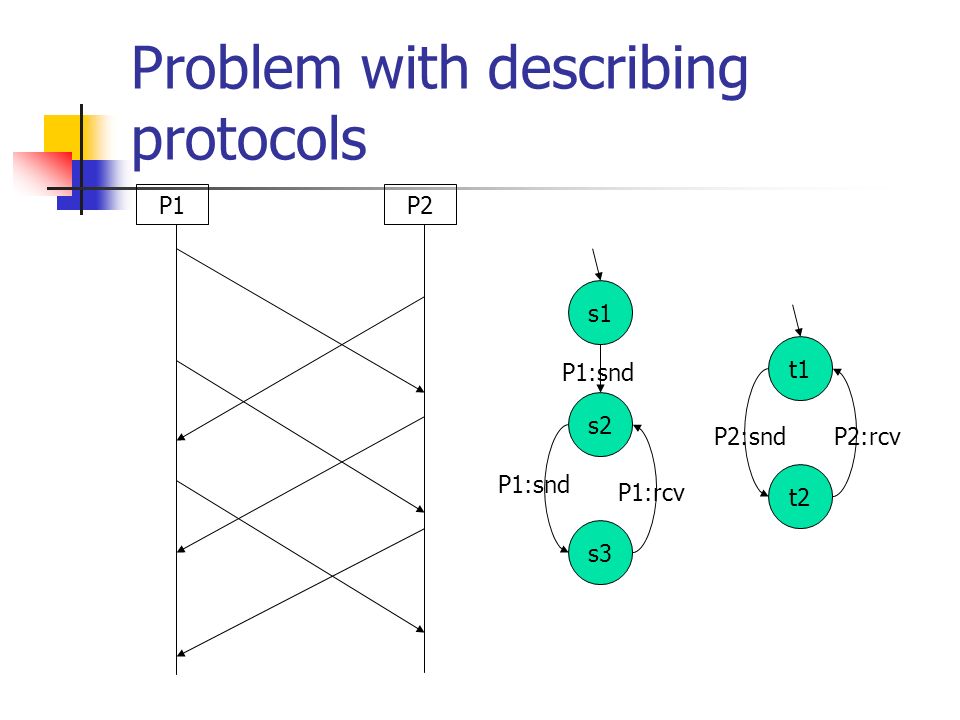 Problem with describing protocols

P1

P2

s1

P1:snd

s2

P1:snd

P1:rcv

s3

t1

P2:snd

P2:rcv

t2